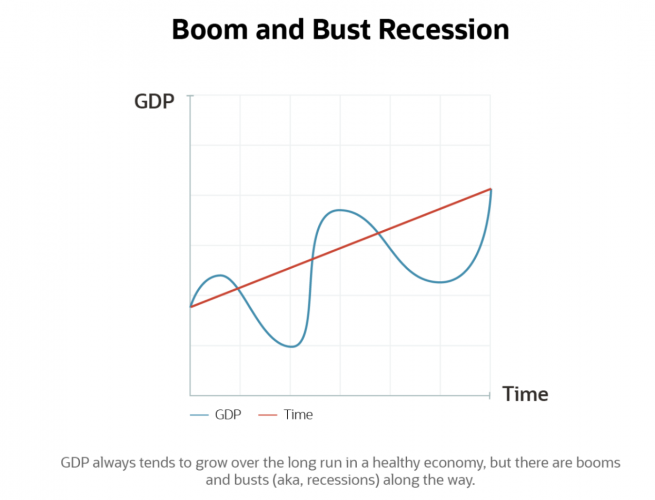 Boom and Bust Recession

GDP

Time

GDP Time

GDP always tends to grow over the long run in a healthy economy, but there are booms and busts (aka, recessions) along the way.